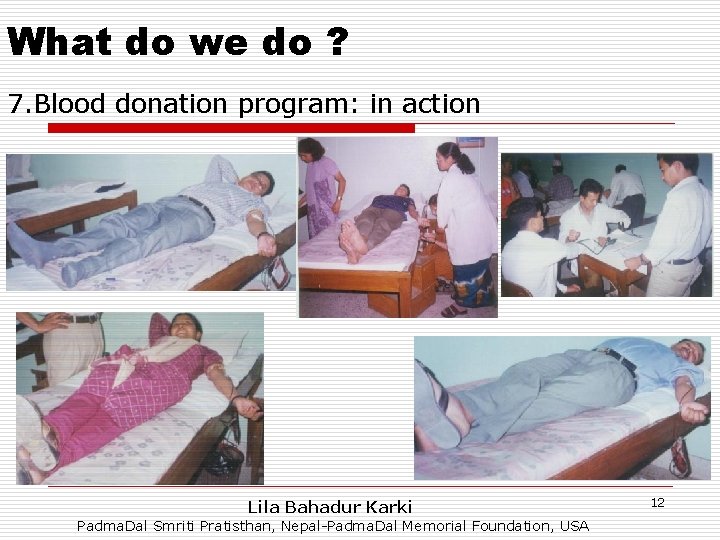 What do we do ?

7.Blood donation program: in action

Lila Bahadur Karki

PadmaDal Smriti Pratisthan, Nepal-PadmaDal Memorial Foundation, USA

12